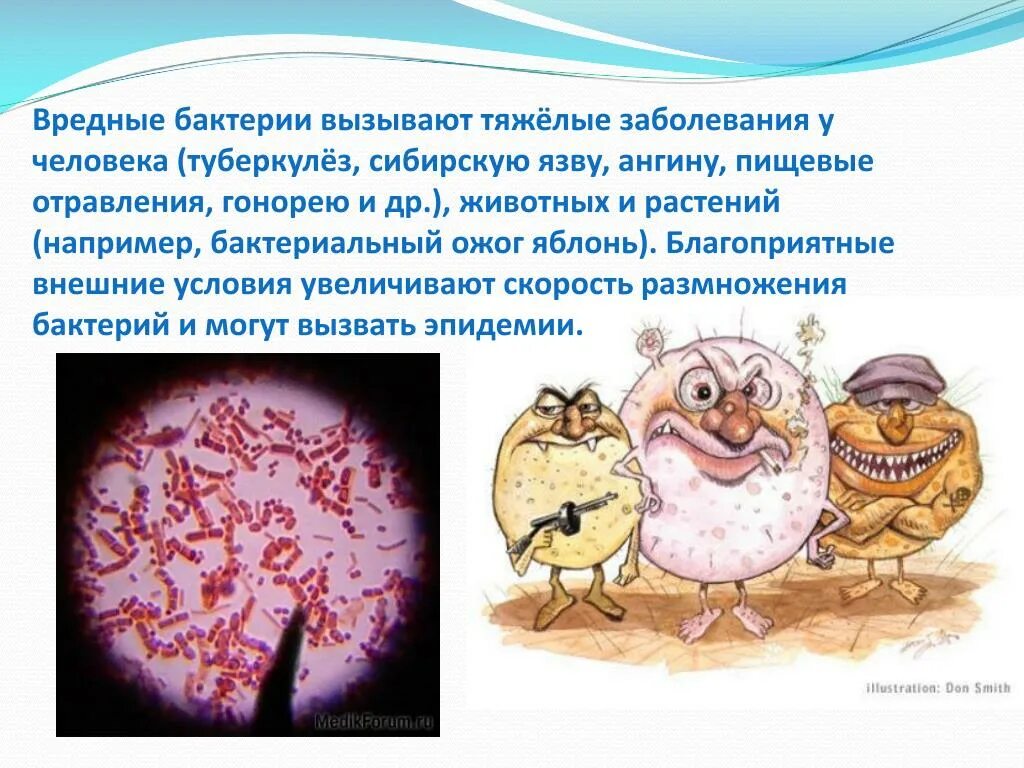 Вредные бактерии вызывают тяжёлые заболевания у человека (туберкулёз, сибирскую язву, ангину, пищевые отравления, гонорею и др.), животных и растений (например, бактериальный ожог яблонь). Благоприятные внешние условия увеличивают скорость размножения бактерий и могут вызвать эпидемии.

MedikForum.ru

illustration: Don Smith